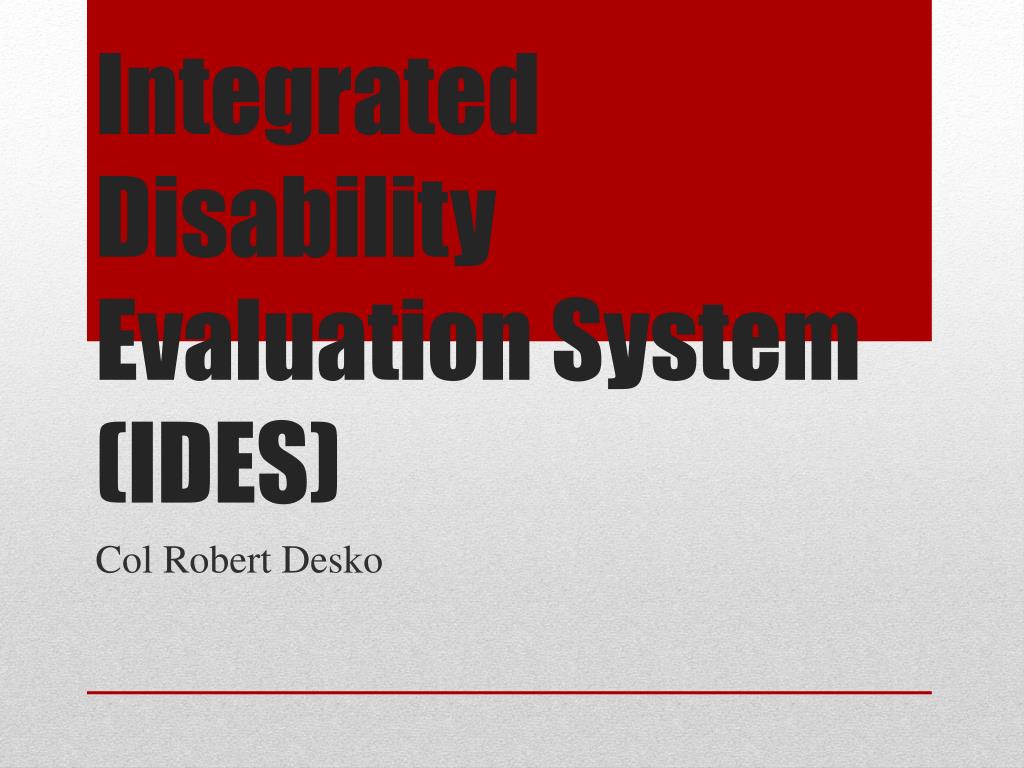 Integrated Disability Evaluation System (IDES)

Col Robert Desko